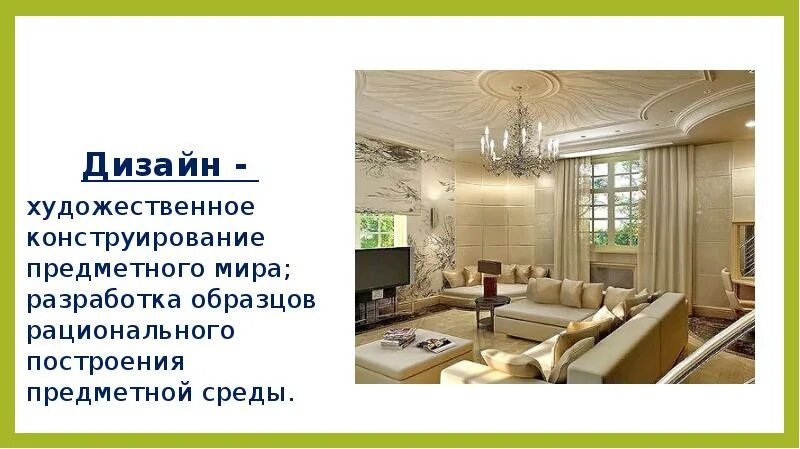 Дизайн -

художественное конструирование предметного мира; разработка образцов рационального построения предметной среды.